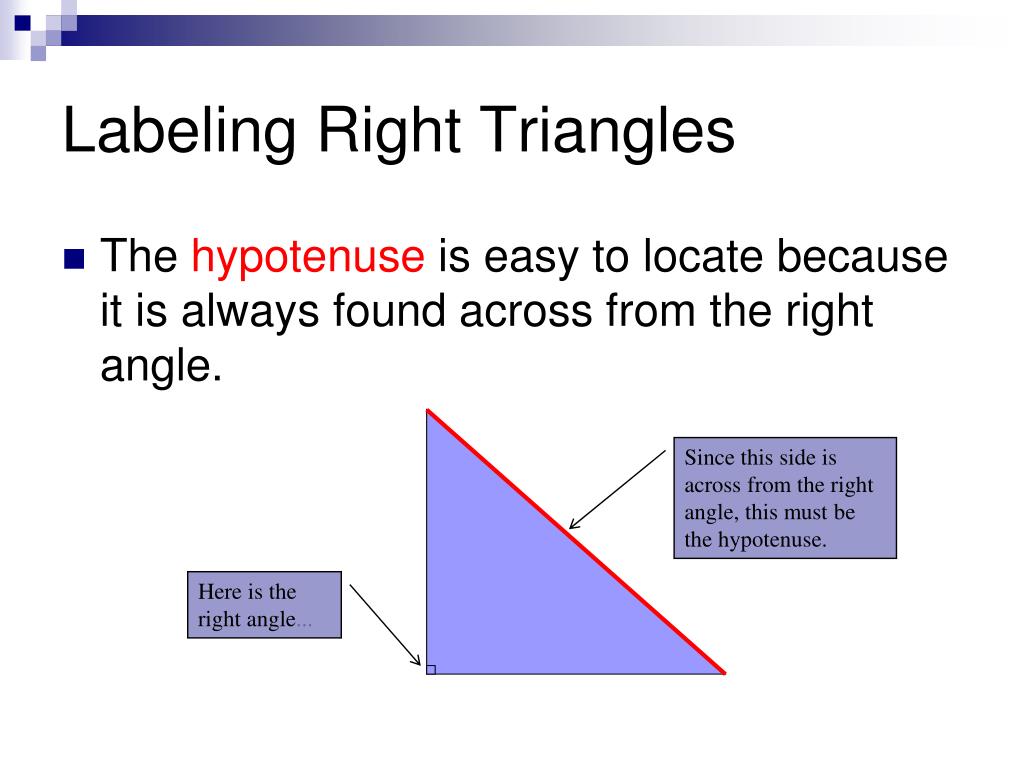 Labeling Right Triangles

The hypotenuse is easy to locate because it is always found across from the right angle.

Since this side is across from the right angle, this must be the hypotenuse.

Here is the right angle…